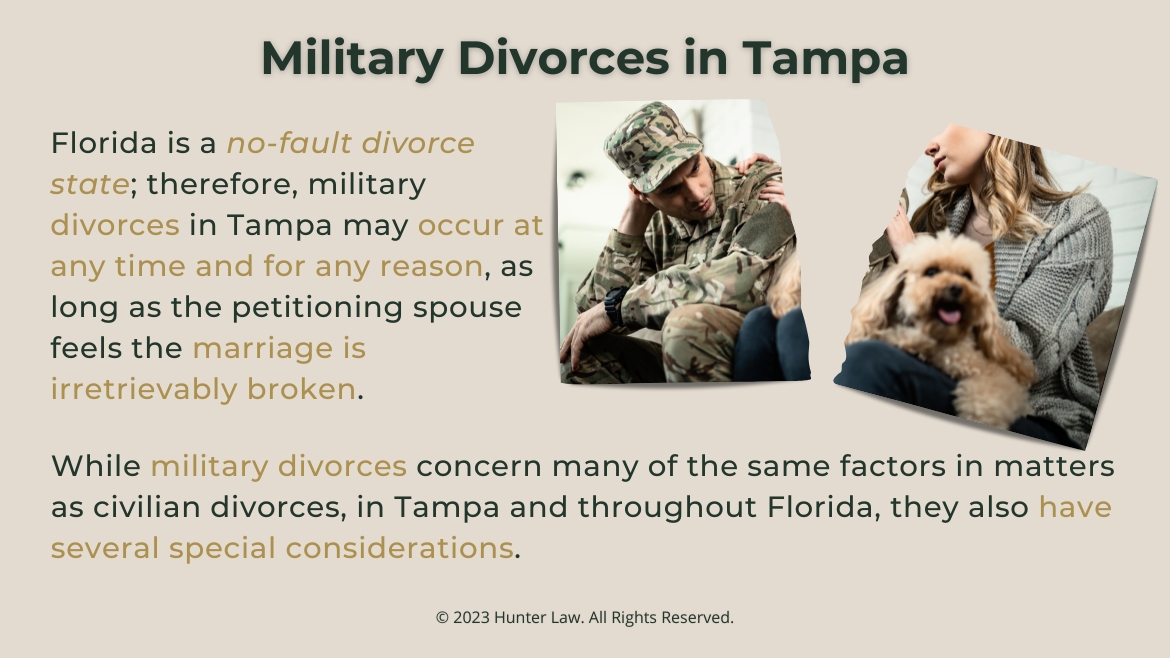 Military Divorces in Tampa

Florida is a no-fault divorce state; therefore, military divorces in Tampa may occur at any time and for any reason, as long as the petitioning spouse feels the marriage is irretrievably broken.

While military divorces concern many of the same factors in matters as civilian divorces, in Tampa and throughout Florida, they also have several special considerations.

© 2023 Hunter Law. All Rights Reserved.